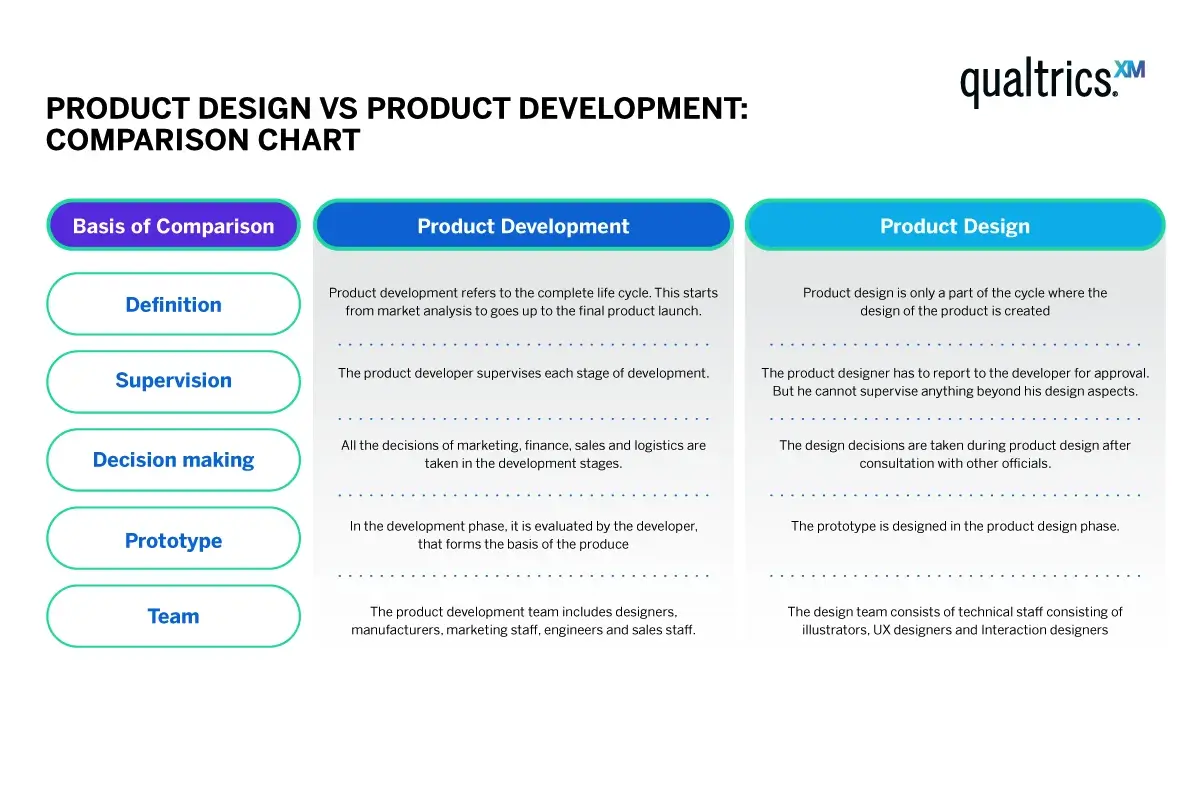 qualtrics.XM

PRODUCT DESIGN VS PRODUCT DEVELOPMENT: COMPARISON CHART

| Basis of Comparison | Product Development | Product Design |
|---|---|---|
| Definition | Product development refers to the complete life cycle. This starts from market analysis to goes up to the final product launch. | Product design is only a part of the cycle where the design of the product is created |
| Supervision | The product developer supervises each stage of development. | The product designer has to report to the developer for approval. But he cannot supervise anything beyond his design aspects. |
| Decision making | All the decisions of marketing, finance, sales and logistics are taken in the development stages. | The design decisions are taken during product design after consultation with other officials. |
| Prototype | In the development phase, it is evaluated by the developer, that forms the basis of the produce | The prototype is designed in the product design phase. |
| Team | The product development team includes designers, manufacturers, marketing staff, engineers and sales staff. | The design team consists of technical staff consisting of illustrators, UX designers and Interaction designers |